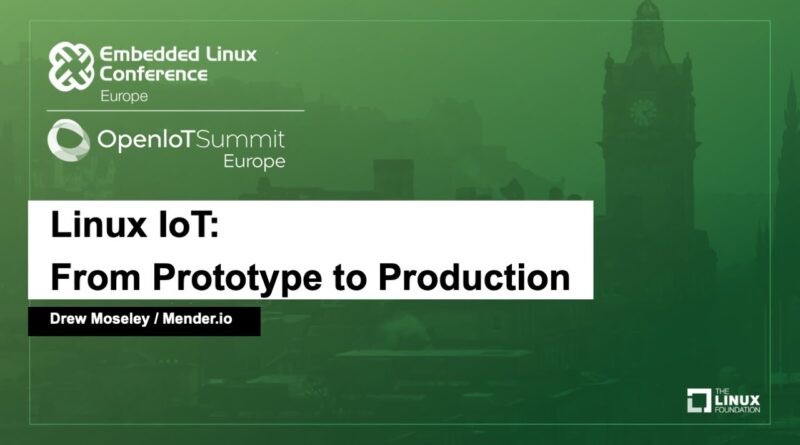 Embedded Linux Conference
Europe

OpenIoTSummit
Europe

Linux IoT:
From Prototype to Production

Drew Moseley / Mender.io

THE LINUX FOUNDATION